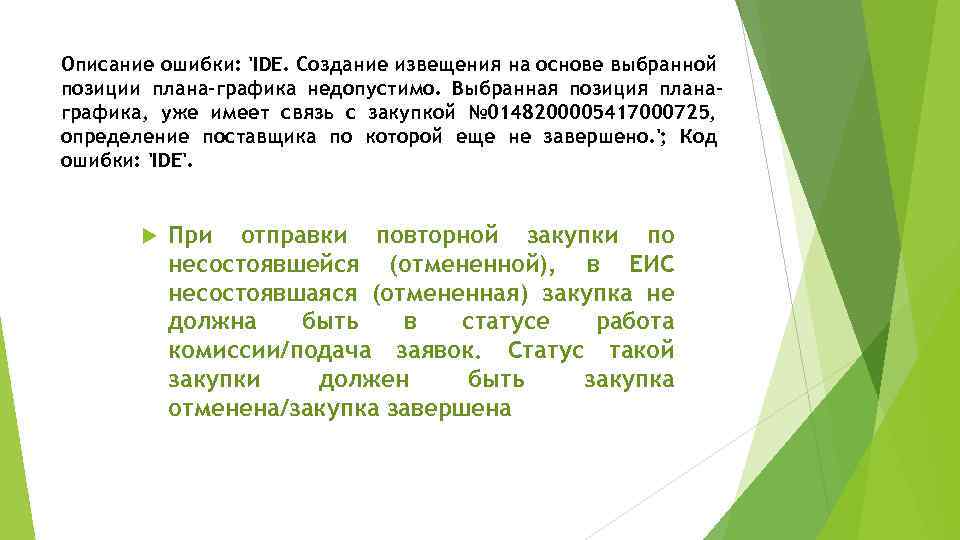 Описание ошибки: 'IDE. Создание извещения на основе выбранной позиции плана-графика недопустимо. Выбранная позиция плана-графика, уже имеет связь с закупкой №0148200005417000725, определение поставщика по которой еще не завершено.'; Код ошибки: 'IDE'.

При отправки повторной закупки по несостоявшейся (отмененной), в ЕИС несостоявшаяся (отмененная) закупка не должна быть в статусе работа комиссии/подача заявок. Статус такой закупки должен быть закупка отменена/закупка завершена